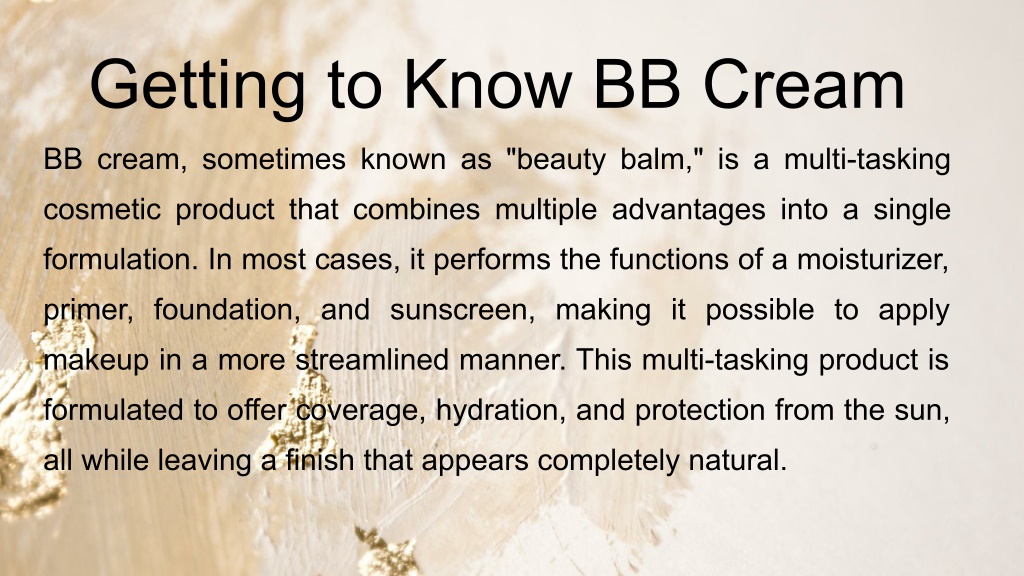 Getting to Know BB Cream

BB cream, sometimes known as "beauty balm," is a multi-tasking cosmetic product that combines multiple advantages into a single formulation. In most cases, it performs the functions of a moisturizer, primer, foundation, and sunscreen, making it possible to apply makeup in a more streamlined manner. This multi-tasking product is formulated to offer coverage, hydration, and protection from the sun, all while leaving a finish that appears completely natural.